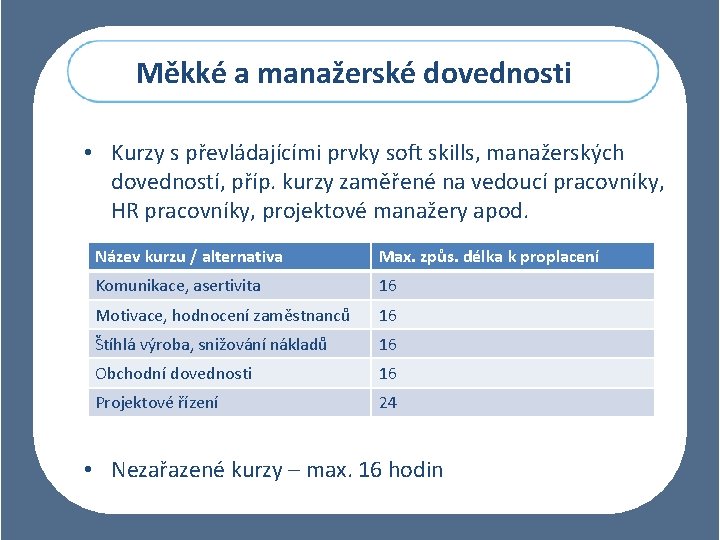 Měkké a manažerské dovednosti

• Kurzy s převládajícími prvky soft skills, manažerských dovedností, příp. kurzy zaměřené na vedoucí pracovníky, HR pracovníky, projektové manažery apod.

| Název kurzu / alternativa | Max. způs. délka k proplacení |
|---|---|
| Komunikace, asertivita | 16 |
| Motivace, hodnocení zaměstnanců | 16 |
| Štíhlá výroba, snižování nákladů | 16 |
| Obchodní dovednosti | 16 |
| Projektové řízení | 24 |

• Nezařazené kurzy – max. 16 hodin